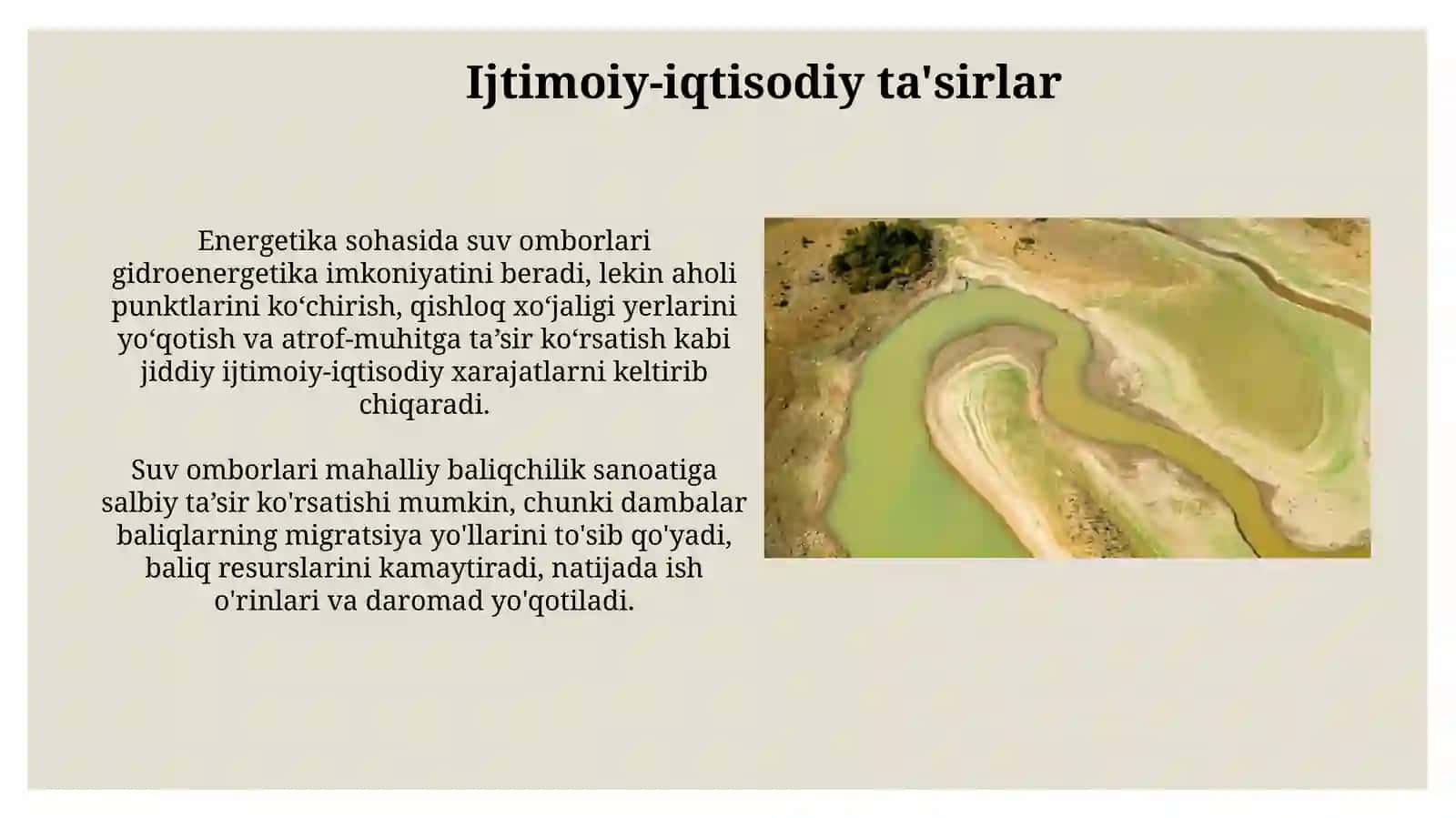 Ijtimoiy-iqtisodiy ta'sirlar

Energetika sohasida suv omborlari gidroenergetika imkoniyatini beradi, lekin aholi punktlarini ko‘chirish, qishloq xo‘jaligi yerlarini yo‘qotish va atrof-muhitga ta’sir ko‘rsatish kabi jiddiy ijtimoiy-iqtisodiy xarajatlarni keltirib chiqaradi.

Suv omborlari mahalliy baliqchilik sanoatiga salbiy ta’sir ko'rsatishi mumkin, chunki dambalar baliqlarning migratsiya yo'llarini to'sib qo'yadi, baliq resurslarini kamaytiradi, natijada ish o'rinlari va daromad yo'qotiladi.